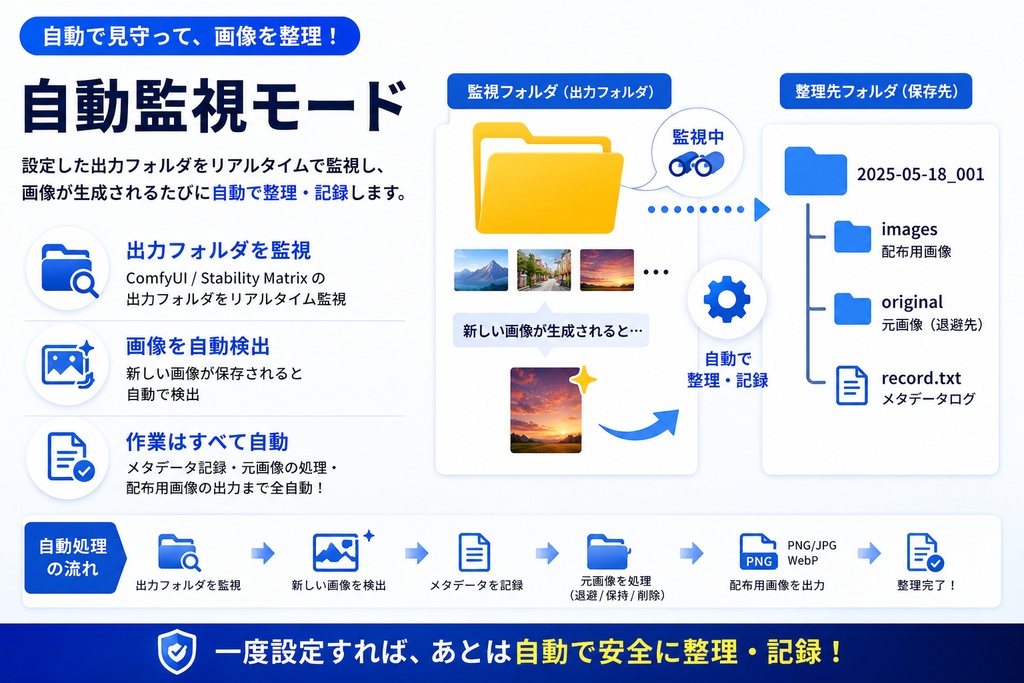 自動で見守って、画像を整理！

自動監視モード

設定した出力フォルダをリアルタイムで監視し、画像が生成されるたびに自動で整理・記録します。

出力フォルダを監視
ComfyUI / Stability Matrix の出力フォルダをリアルタイム監視

画像を自動検出
新しい画像が保存されると自動で検出

作業はすべて自動
メタデータ記録・元画像の処理・配布用画像の出力まで全自動！

監視フォルダ（出力フォルダ）

監視中

新しい画像が生成されると…

自動で整理・記録

整理先フォルダ（保存先）

2025-05-18_001

images
配布用画像

original
元画像（退避先）

record.txt
メタデータログ

自動処理の流れ

出力フォルダを監視

新しい画像を検出

メタデータを記録

元画像を処理（退避 / 保持 / 削除）

PNG
PNG/JPG
WebP
配布用画像を出力

整理完了！

一度設定すれば、あとは自動で安全に整理・記録！